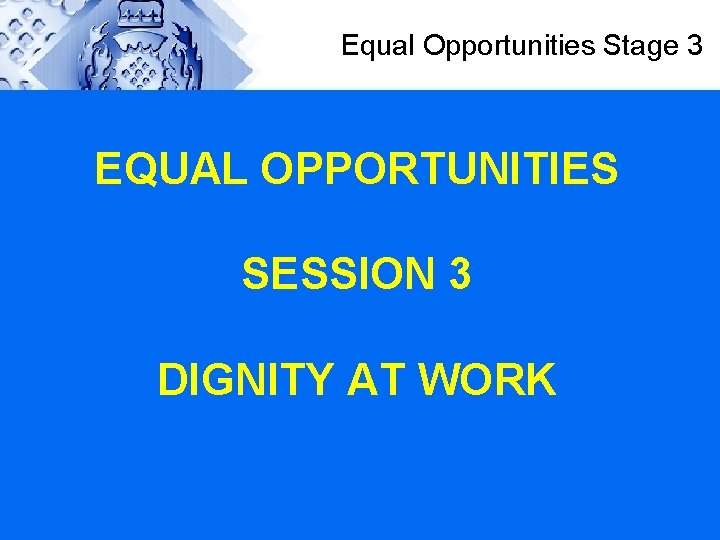 Equal Opportunities Stage 3

EQUAL OPPORTUNITIES

SESSION 3

DIGNITY AT WORK